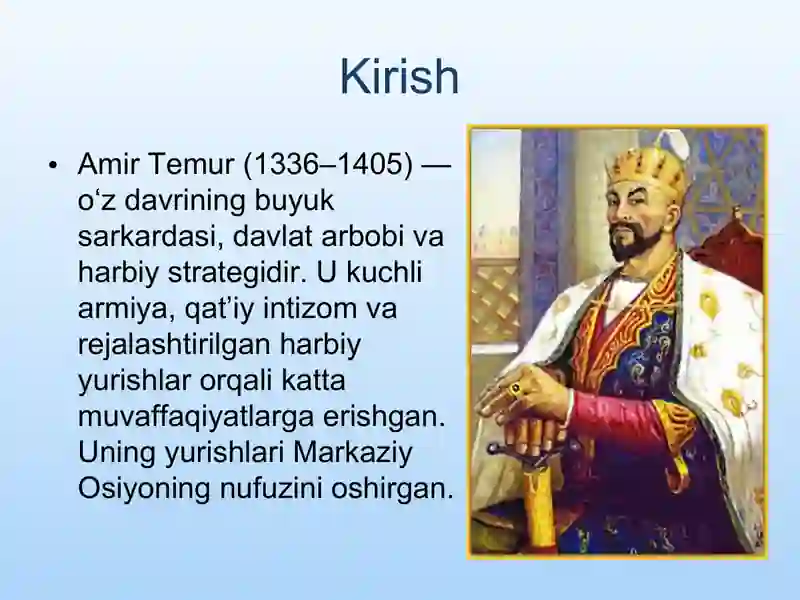 Kirish

• Amir Temur (1336–1405) — o‘z davrining buyuk sarkardasi, davlat arbobi va harbiy strategidir. U kuchli armiya, qat’iy intizom va rejalashtirilgan harbiy yurishlar orqali katta muvaffaqiyatlarga erishgan. Uning yurishlari Markaziy Osiyoning nufuzini oshirgan.